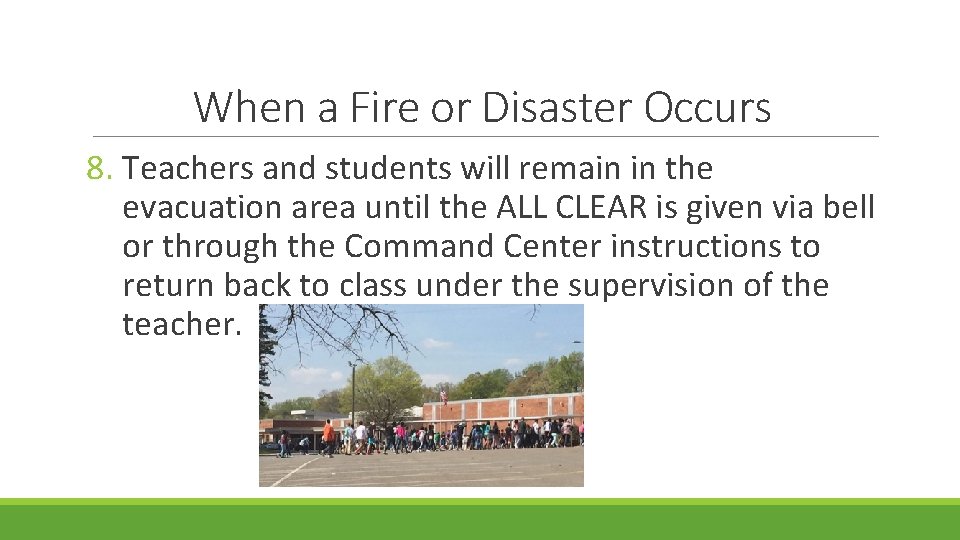 When a Fire or Disaster Occurs

8. Teachers and students will remain in the evacuation area until the ALL CLEAR is given via bell or through the Command Center instructions to return back to class under the supervision of the teacher.